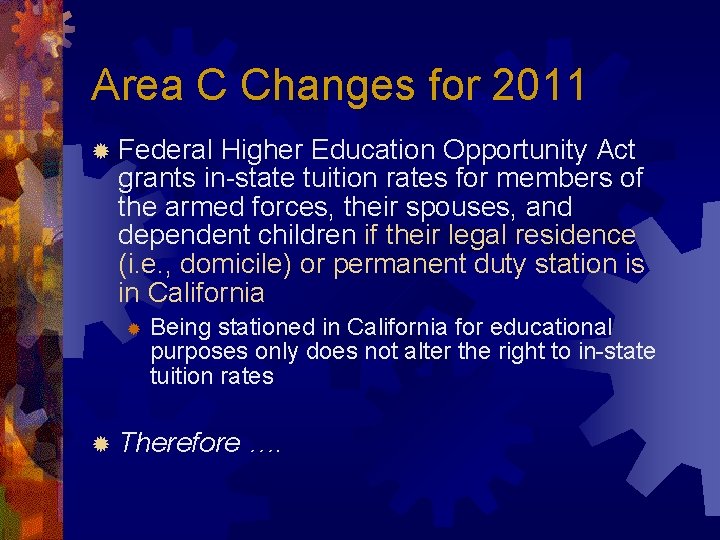 Area C Changes for 2011

Federal Higher Education Opportunity Act grants in-state tuition rates for members of the armed forces, their spouses, and dependent children if their legal residence (i.e., domicile) or permanent duty station is in California

Being stationed in California for educational purposes only does not alter the right to in-state tuition rates

Therefore ….